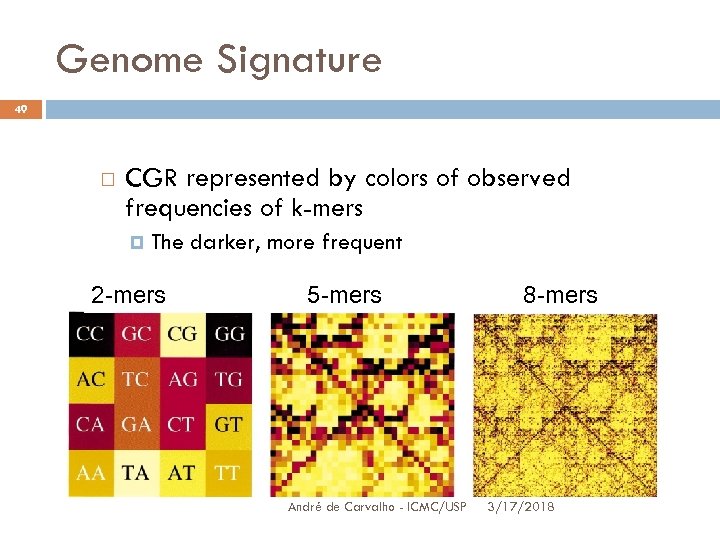 Genome Signature

49

CGR represented by colors of observed frequencies of k-mers

The darker, more frequent

2-mers

5-mers

8-mers

| CC | GC | CG | GG |
|---|---|---|---|
| AC | TC | AG | TG |
| CA | GA | CT | GT |
| AA | TA | AT | TT |

André de Carvalho - ICMC/USP 3/17/2018